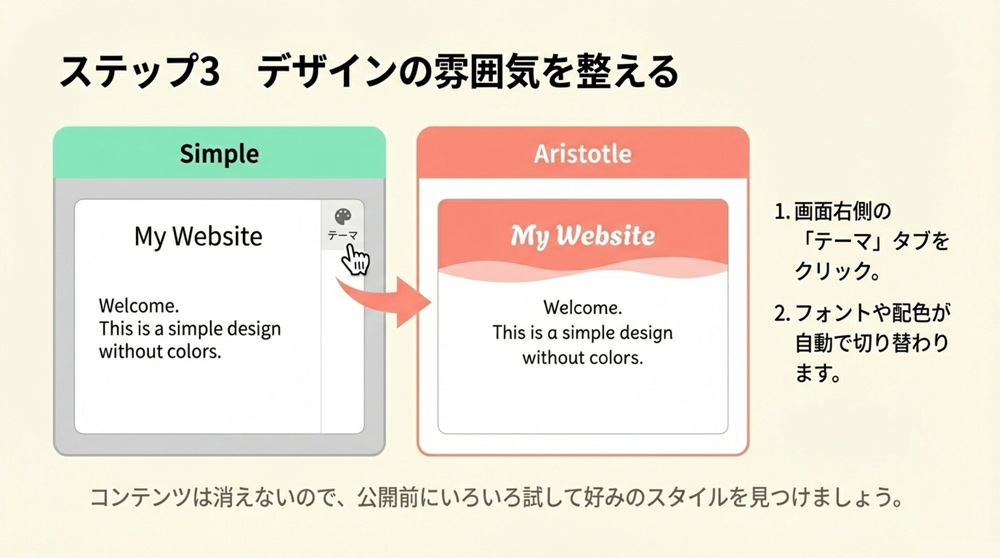 ステップ3　デザインの雰囲気を整える

Simple

My Website

テーマ

Welcome.
This is a simple design without colors.

Aristotle

My Website

Welcome.
This is a simple design without colors.

1. 画面右側の「テーマ」タブをクリック。

2. フォントや配色が自動で切り替わります。

コンテンツは消えないので、公開前にいろいろ試して好みのスタイルを見つけましょう。